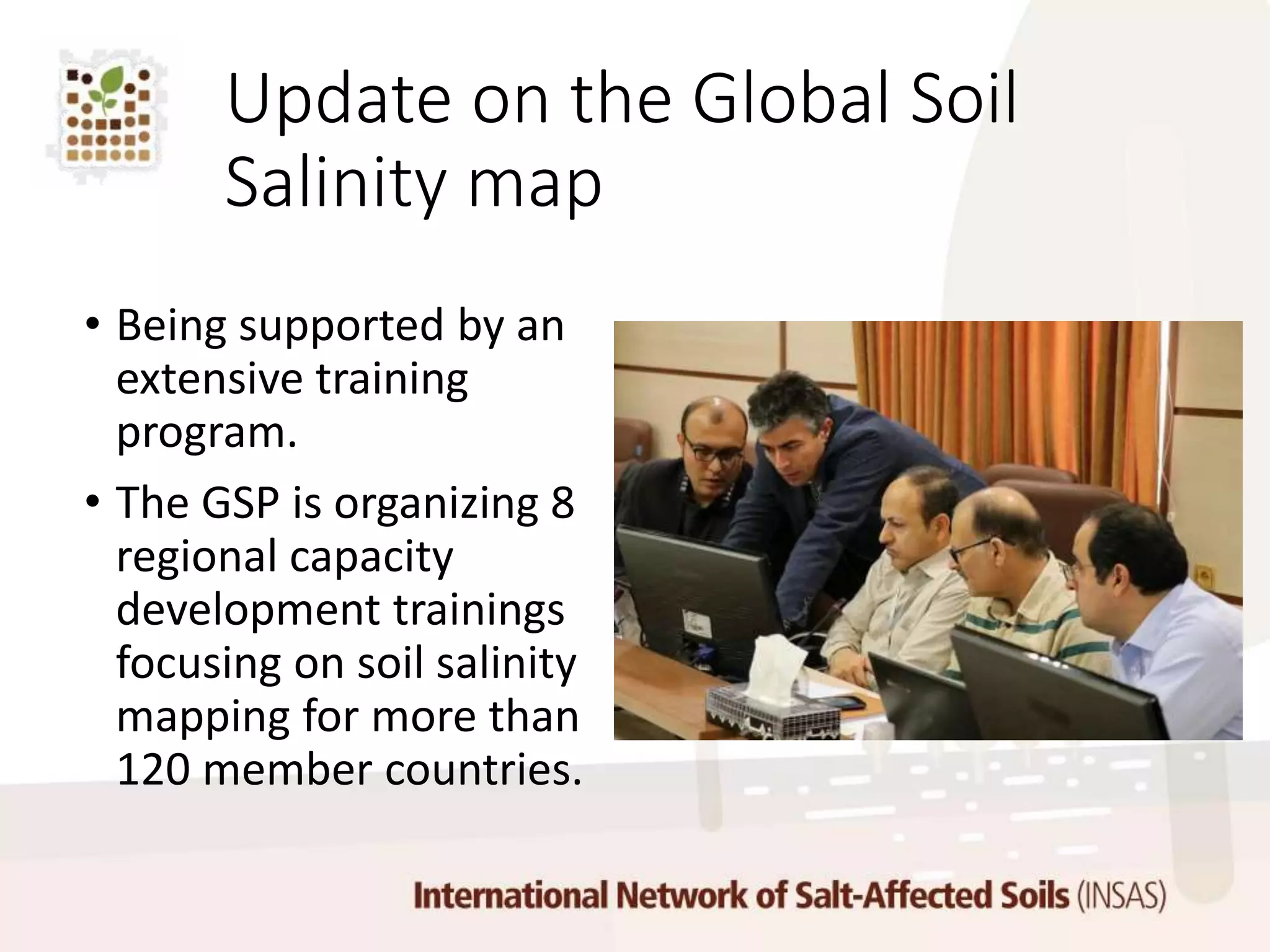 Update on the Global Soil Salinity map

• Being supported by an extensive training program.

• The GSP is organizing 8 regional capacity development trainings focusing on soil salinity mapping for more than 120 member countries.

International Network of Salt-Affected Soils (INSAS)